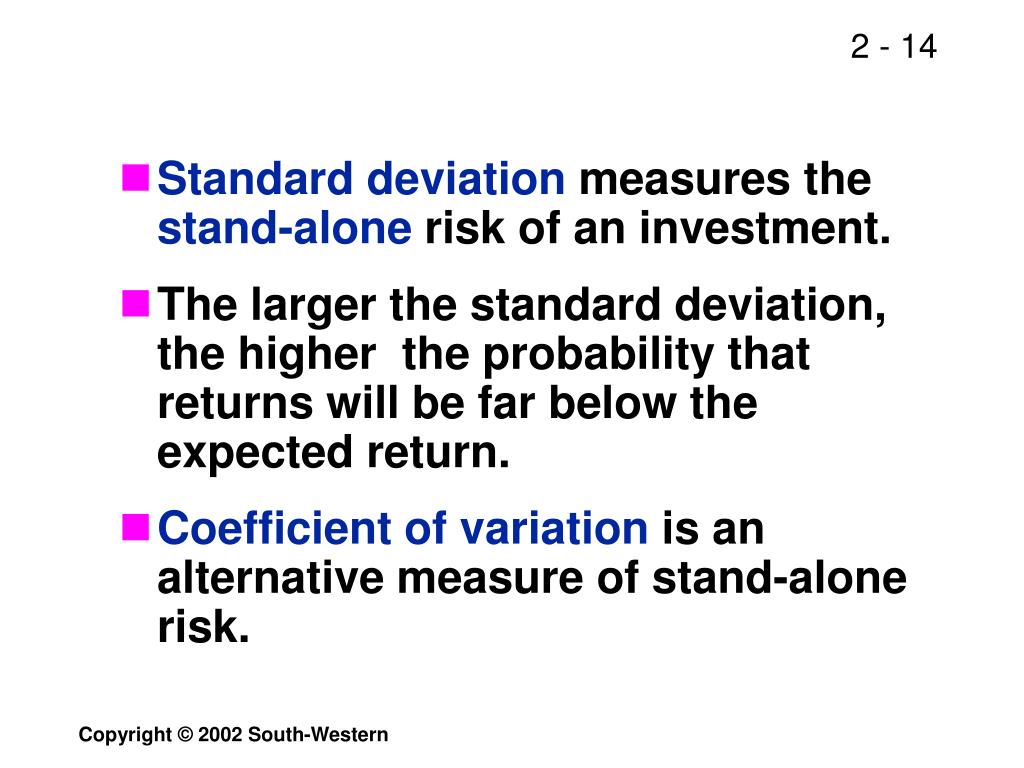 2 - 14

Standard deviation measures the stand-alone risk of an investment.

The larger the standard deviation, the higher the probability that returns will be far below the expected return.

Coefficient of variation is an alternative measure of stand-alone risk.

Copyright © 2002 South-Western